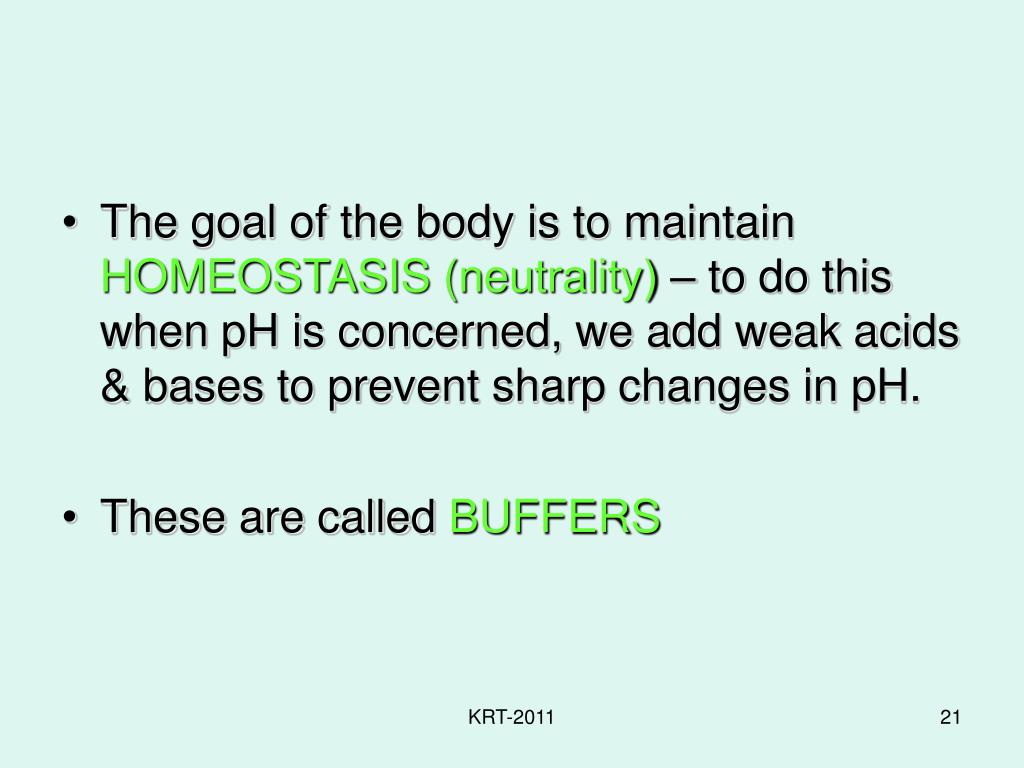 • The goal of the body is to maintain HOMEOSTASIS (neutrality) – to do this when pH is concerned, we add weak acids & bases to prevent sharp changes in pH.

• These are called BUFFERS

KRT-2011

21